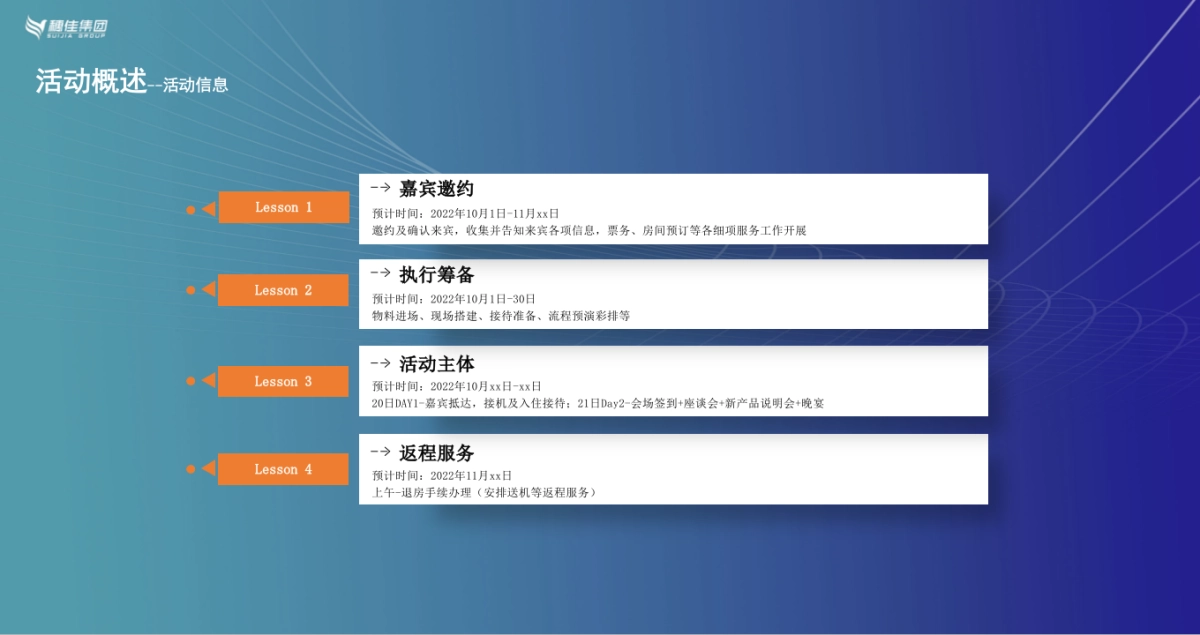 穗佳集团
SUIJIA GROUP

活动概述--活动信息

Lesson 1

--> 嘉宾邀约

预计时间：2022年10月1日-11月xx日
邀约及确认来宾，收集并告知来宾各项信息，票务、房间预订等各细项服务工作开展

Lesson 2

--> 执行筹备

预计时间：2022年10月1日-30日
物料进场、现场搭建、接待准备、流程预演彩排等

Lesson 3

--> 活动主体

预计时间：2022年10月xx日-xx日
20日DAY1-嘉宾抵达，接机及入住接待；21日Day2-会场签到+座谈会+新产品说明会+晚宴

Lesson 4

--> 返程服务

预计时间：2022年11月xx日
上午-退房手续办理（安排送机等返程服务）